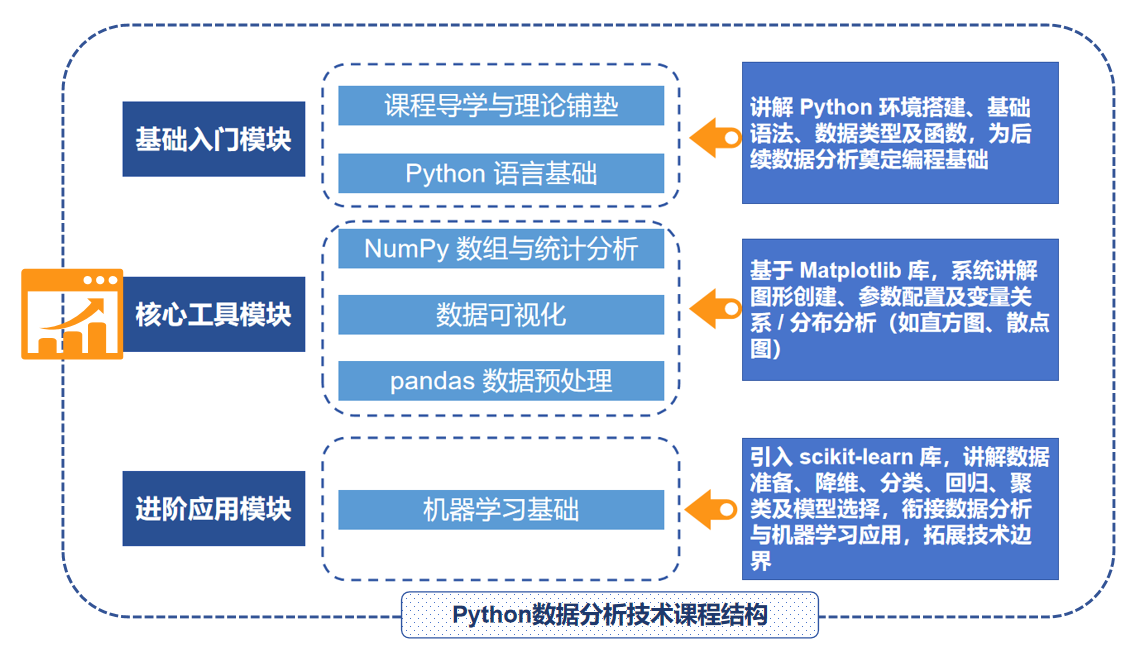 基础入门模块

课程导学与理论铺垫

Python 语言基础

讲解 Python 环境搭建、基础语法、数据类型及函数，为后续数据分析奠定编程基础

核心工具模块

NumPy 数组与统计分析

数据可视化

pandas 数据预处理

基于 Matplotlib 库，系统讲解图形创建、参数配置及变量关系 / 分布分析（如直方图、散点图）

进阶应用模块

机器学习基础

引入 scikit-learn 库，讲解数据准备、降维、分类、回归、聚类及模型选择，衔接数据分析与机器学习应用，拓展技术边界

Python数据分析技术课程结构